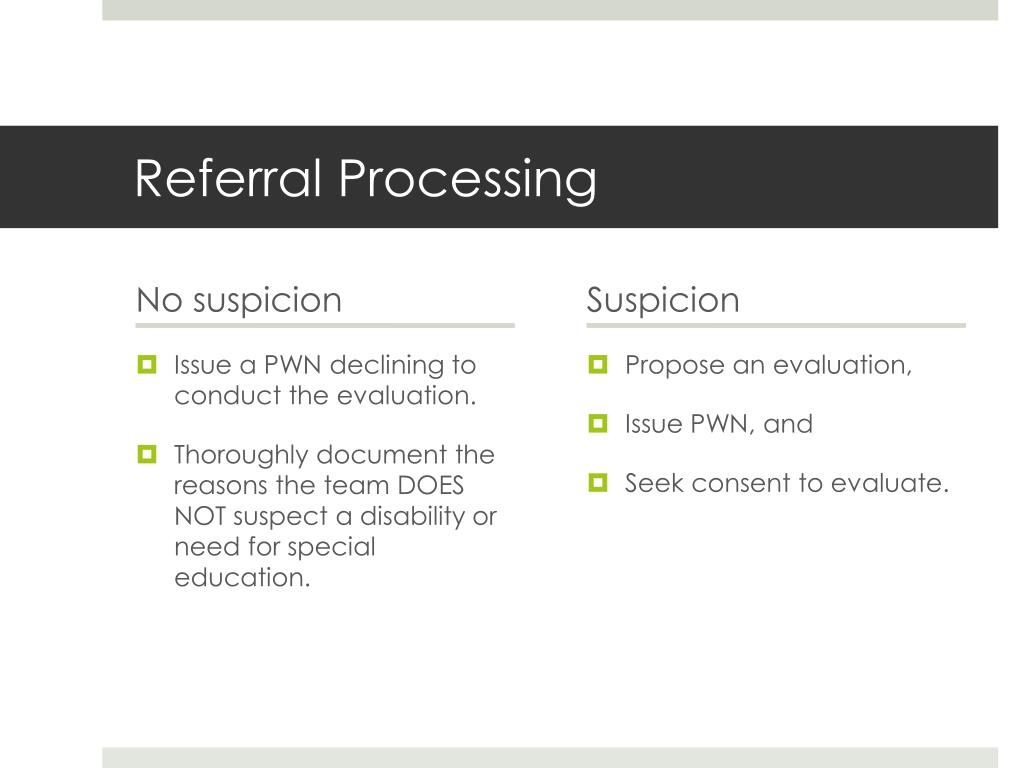 Referral Processing

No suspicion

Issue a PWN declining to conduct the evaluation.

Thoroughly document the reasons the team DOES NOT suspect a disability or need for special education.

Suspicion

Propose an evaluation,

Issue PWN, and

Seek consent to evaluate.